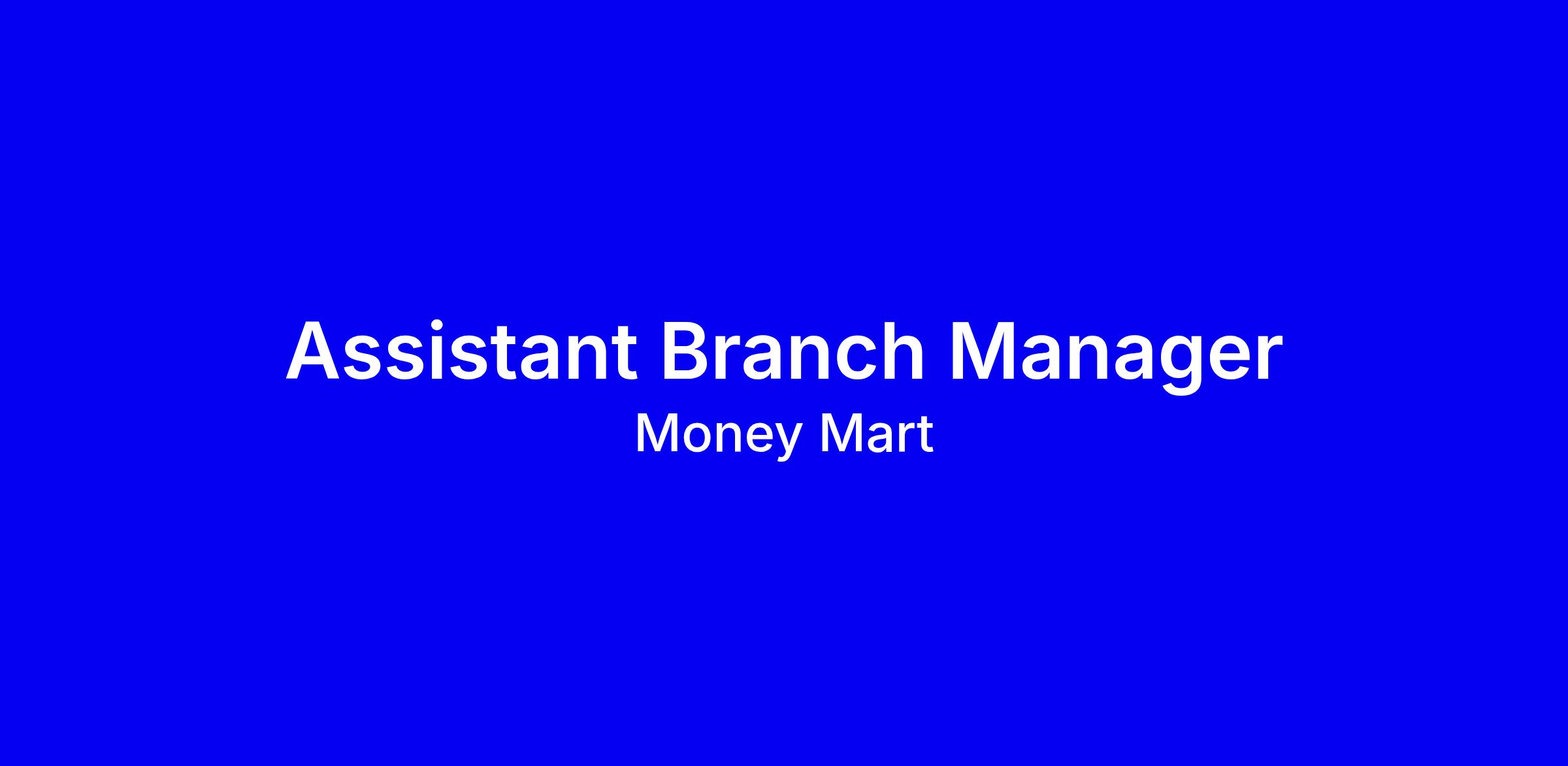 Assistant Branch Manager
Money Mart